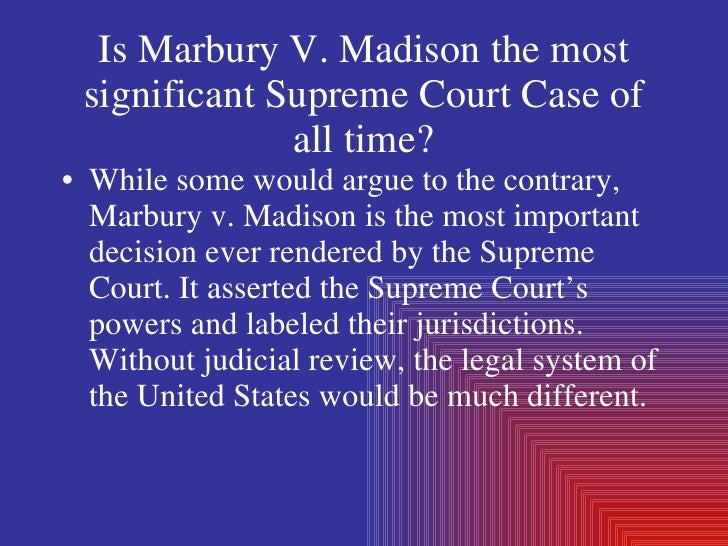 Is Marbury V. Madison the most significant Supreme Court Case of all time?

• While some would argue to the contrary, Marbury v. Madison is the most important decision ever rendered by the Supreme Court. It asserted the Supreme Court’s powers and labeled their jurisdictions. Without judicial review, the legal system of the United States would be much different.